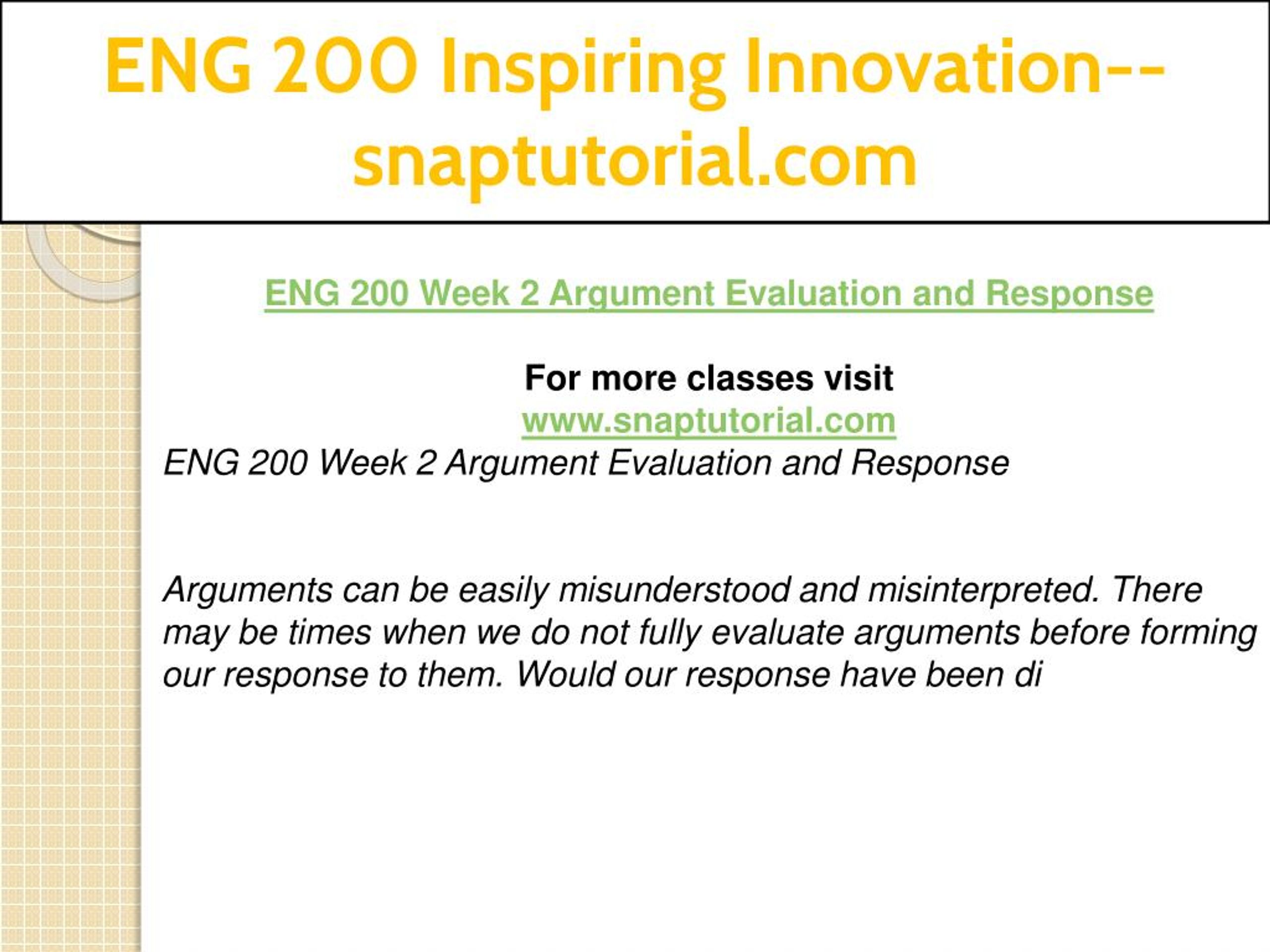 ENG 200 Inspiring Innovation--snaptutorial.com

ENG 200 Week 2 Argument Evaluation and Response

For more classes visit
www.snaptutorial.com
ENG 200 Week 2 Argument Evaluation and Response

Arguments can be easily misunderstood and misinterpreted. There may be times when we do not fully evaluate arguments before forming our response to them. Would our response have been di